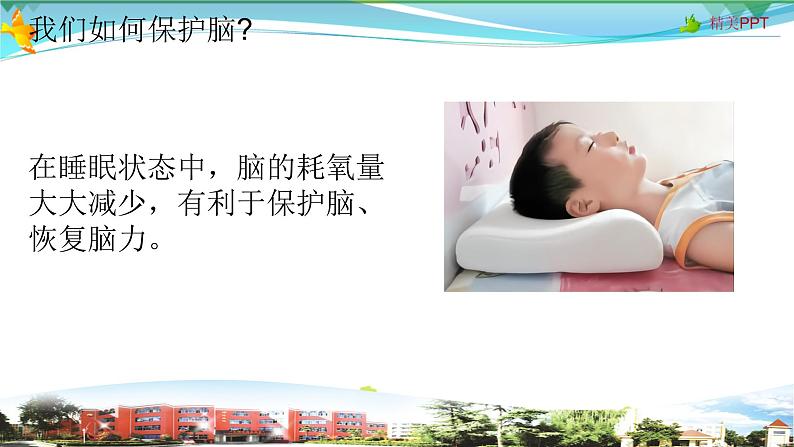 我们如何保护脑?

精美PPT

在睡眠状态中，脑的耗氧量大大减少，有利于保护脑、恢复脑力。